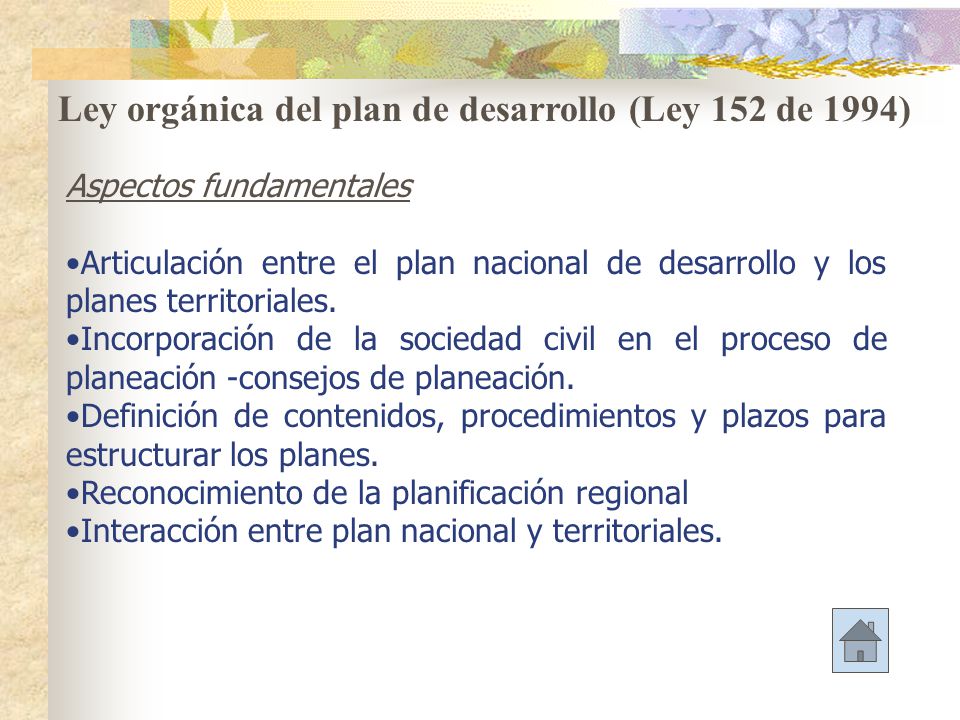 Ley orgánica del plan de desarrollo (Ley 152 de 1994)

Aspectos fundamentales

•Articulación entre el plan nacional de desarrollo y los planes territoriales.
•Incorporación de la sociedad civil en el proceso de planeación -consejos de planeación.
•Definición de contenidos, procedimientos y plazos para estructurar los planes.
•Reconocimiento de la planificación regional
•Interacción entre plan nacional y territoriales.